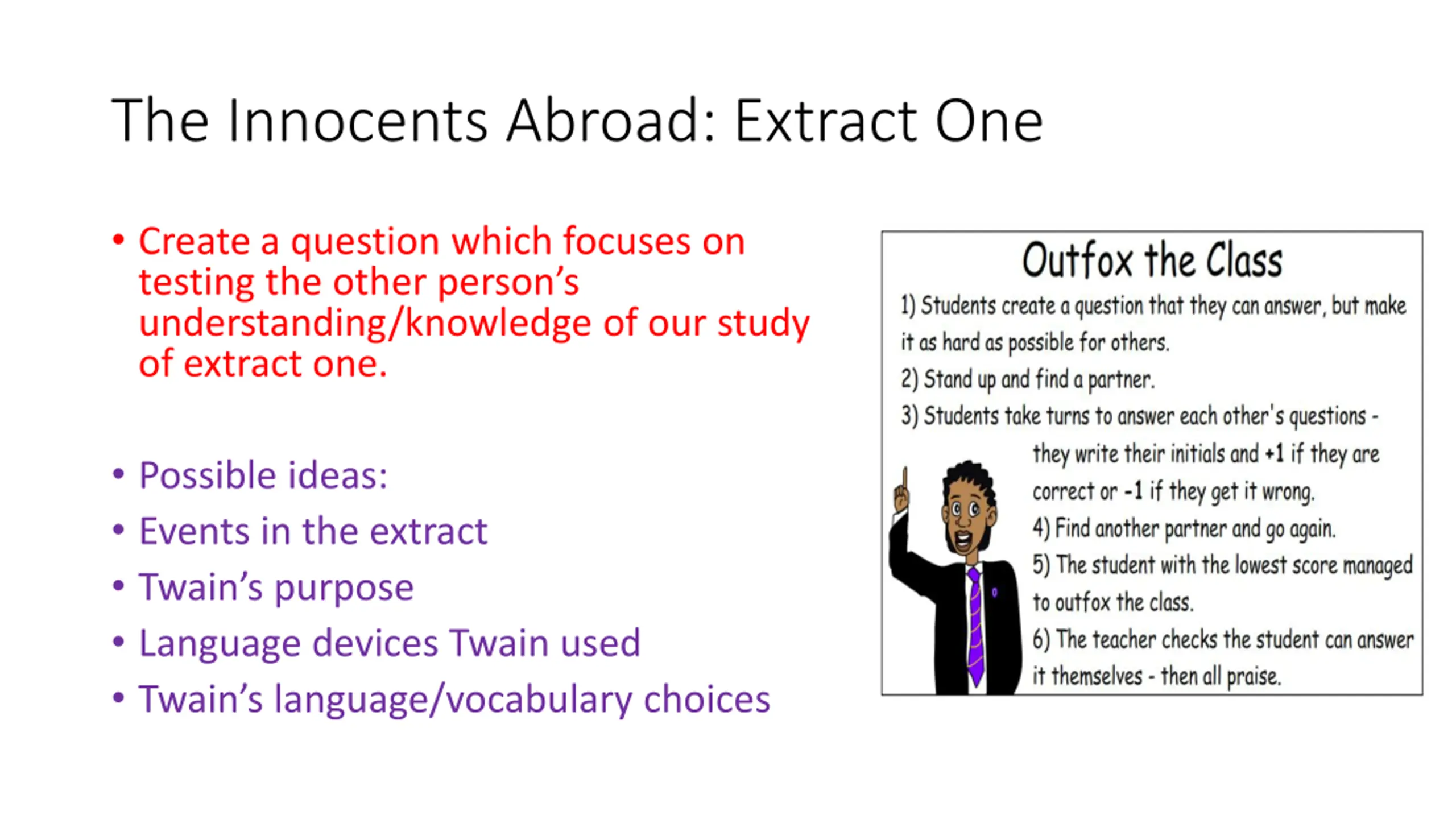 The Innocents Abroad: Extract One

• Create a question which focuses on testing the other person's understanding/knowledge of our study of extract one.

• Possible ideas:
• Events in the extract
• Twain's purpose
• Language devices Twain used
• Twain's language/vocabulary choices

Outfox the Class

1) Students create a question that they can answer, but make it as hard as possible for others.
2) Stand up and find a partner.
3) Students take turns to answer each other's questions - they write their initials and +1 if they are correct or -1 if they get it wrong.
4) Find another partner and go again.
5) The student with the lowest score managed to outfox the class.
6) The teacher checks the student can answer it themselves - then all praise.